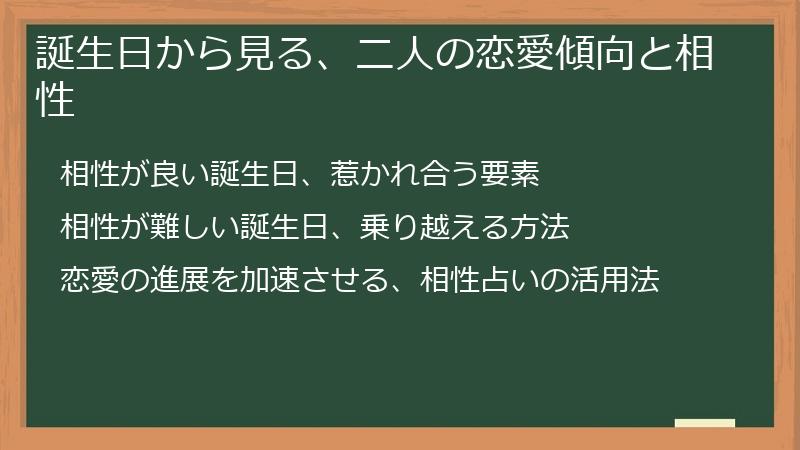 誕生日から見る、二人の恋愛傾向と相性

相性が良い誕生日、惹かれ合う要素

相性が難しい誕生日、乗り越える方法

恋愛の進展を加速させる、相性占いの活用法